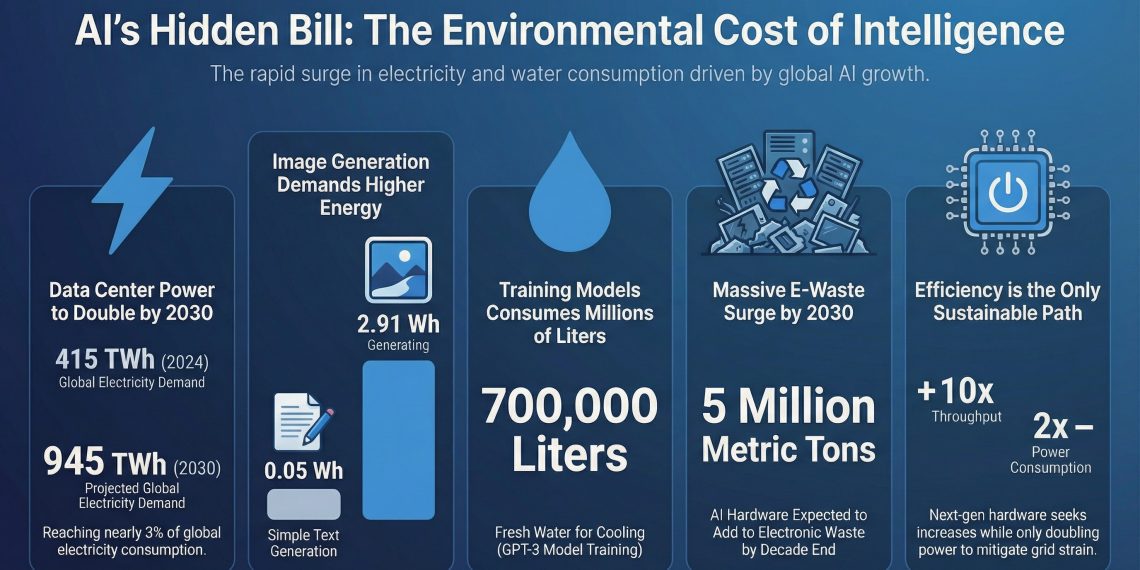 AI's Hidden Bill: The Environmental Cost of Intelligence

The rapid surge in electricity and water consumption driven by global AI growth.

Data Center Power to Double by 2030

415 TWh (2024)
Global Electricity Demand

945 TWh (2030)
Projected Global Electricity Demand

Reaching nearly 3% of global electricity consumption.

Image Generation Demands Higher Energy

2.91 Wh
Generating

0.05 Wh

Simple Text Generation

Training Models Consumes Millions of Liters

700,000 Liters

Fresh Water for Cooling (GPT-3 Model Training)

Massive E-Waste Surge by 2030

5 Million Metric Tons

AI Hardware Expected to Add to Electronic Waste by Decade End

Efficiency is the Only Sustainable Path

+10x
Throughput

2x –
Power Consumption

Next-gen hardware seeks increases while only doubling power to mitigate grid strain.